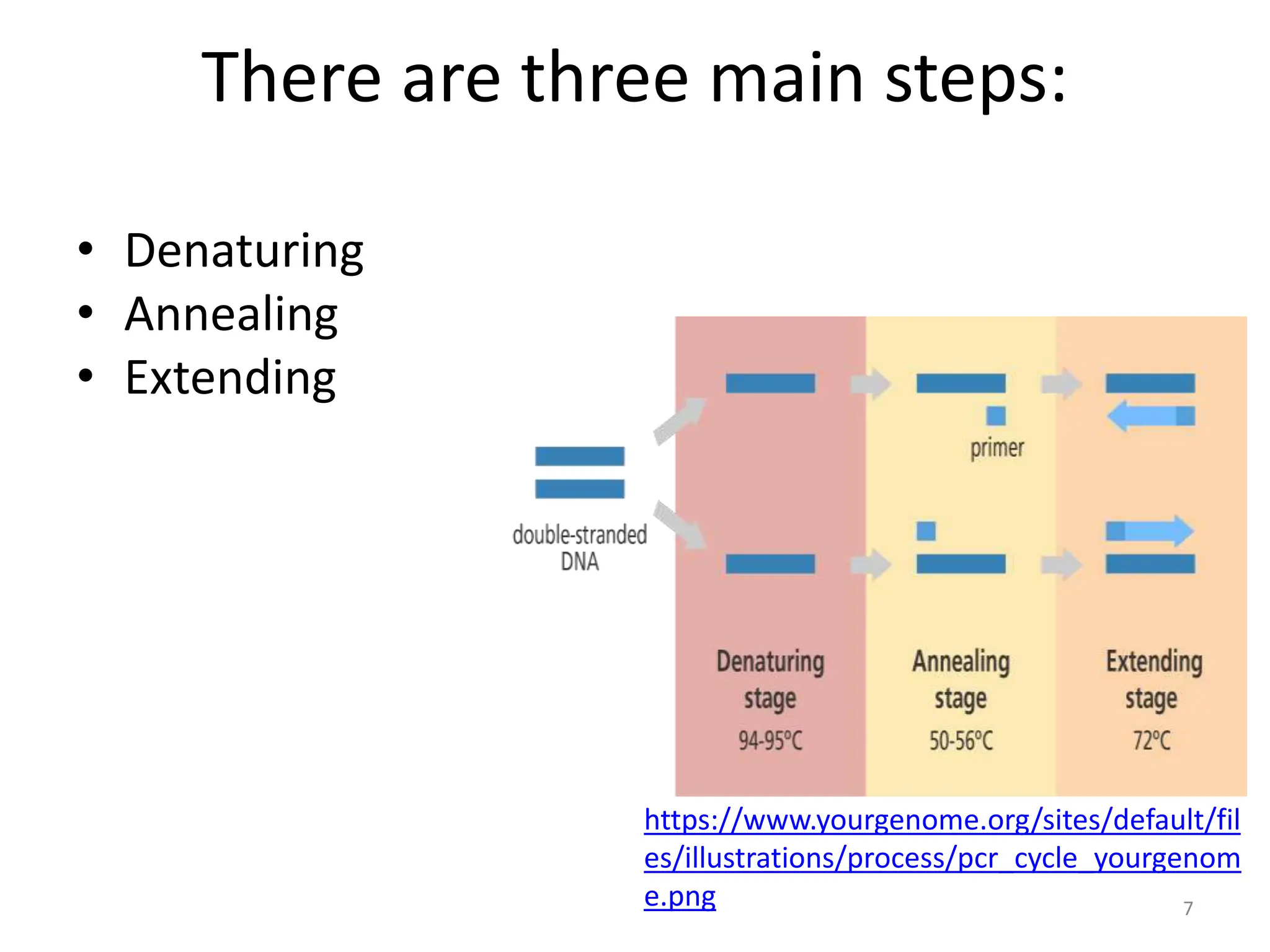 There are three main steps:

• Denaturing
• Annealing
• Extending

double-stranded DNA

primer

Denaturing stage
94-95°C

Annealing stage
50-56°C

Extending stage
72°C

https://www.yourgenome.org/sites/default/files/illustrations/process/pcr_cycle_yourgenome.png

7